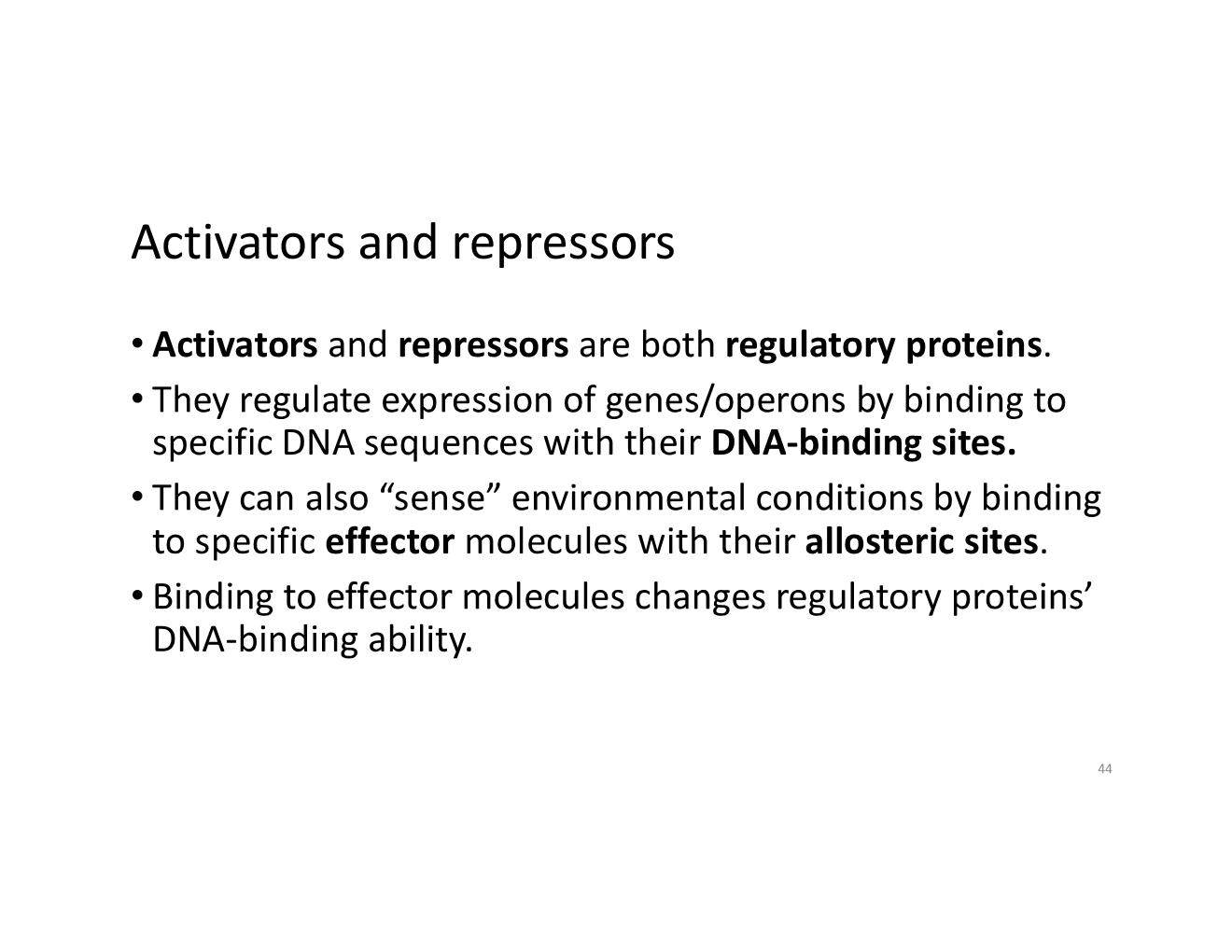 Activators and repressors

• Activators and repressors are both regulatory proteins.

• They regulate expression of genes/operons by binding to specific DNA sequences with their DNA-binding sites.

• They can also “sense” environmental conditions by binding to specific effector molecules with their allosteric sites.

• Binding to effector molecules changes regulatory proteins’ DNA-binding ability.

44